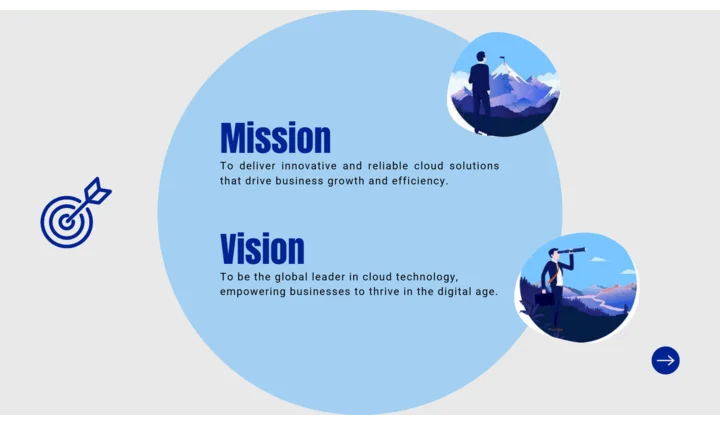 Mission
To deliver innovative and reliable cloud solutions that drive business growth and efficiency.

Vision
To be the global leader in cloud technology, empowering businesses to thrive in the digital age.